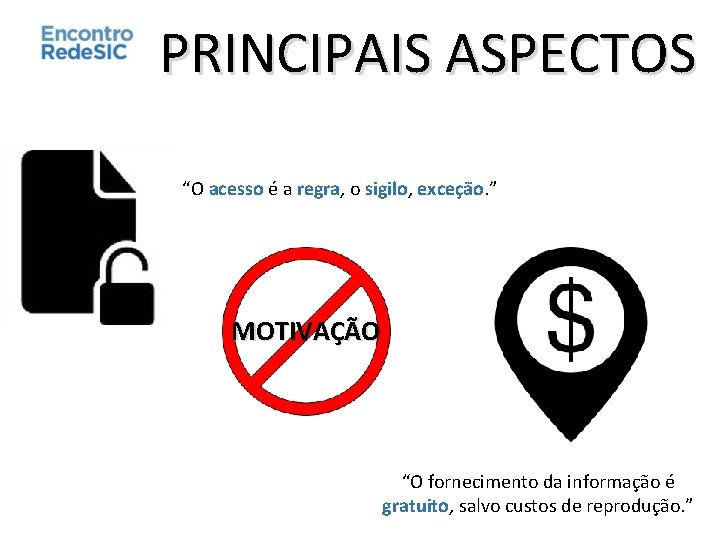 Encontro RedeSIC

PRINCIPAIS ASPECTOS

“O acesso é a regra, o sigilo, exceção.”

MOTIVAÇÃO

$

“O fornecimento da informação é gratuito, salvo custos de reprodução.”